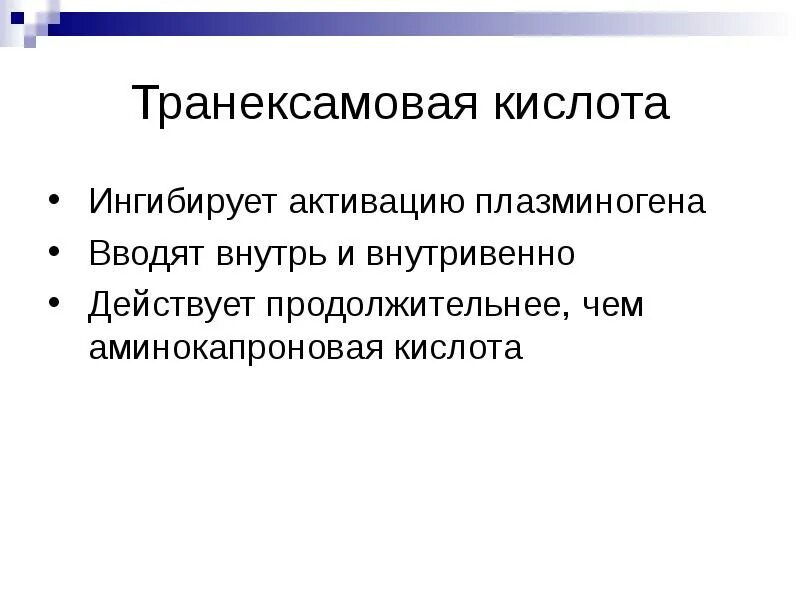 Транексамовая кислота

• Ингибирует активацию плазминогена
• Вводят внутрь и внутривенно
• Действует продолжительнее, чем аминокапроновая кислота